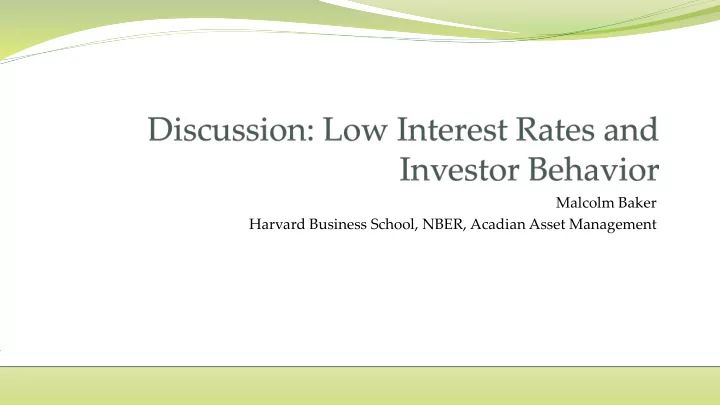 Discussion: Low Interest Rates and Investor Behavior

Malcolm Baker
Harvard Business School, NBER, Acadian Asset Management